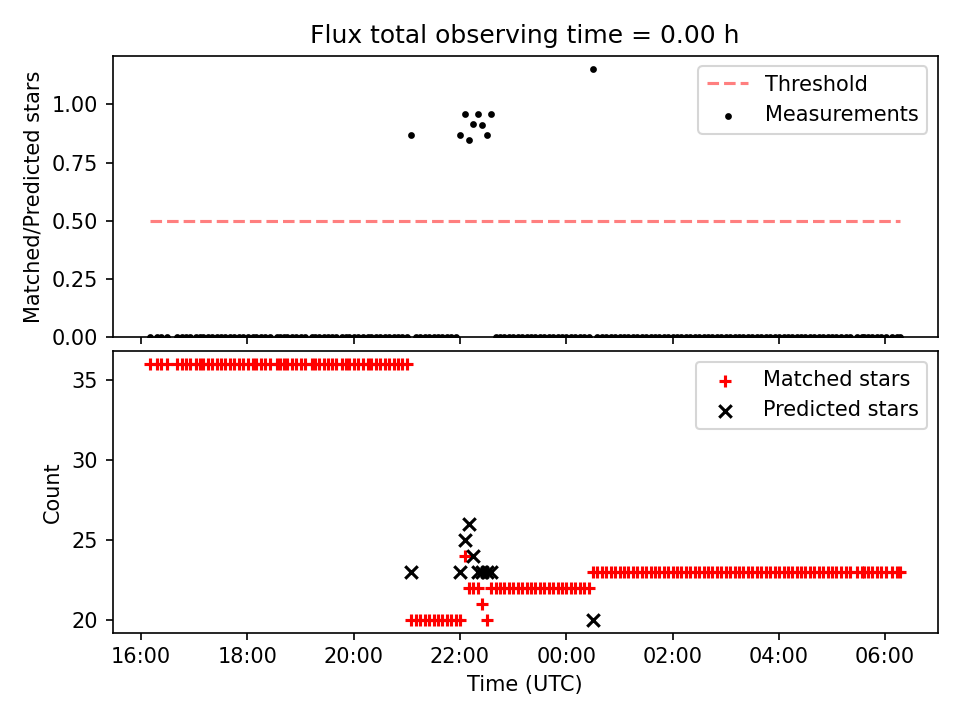 Flux total observing time = 0.00 h

Matched/Predicted stars

1.00
0.75
0.50
0.25
0.00

Threshold
Measurements

Count

35
30
25
20

Matched stars
Predicted stars

16:00
18:00
20:00
22:00
00:00
02:00
04:00
06:00

Time (UTC)